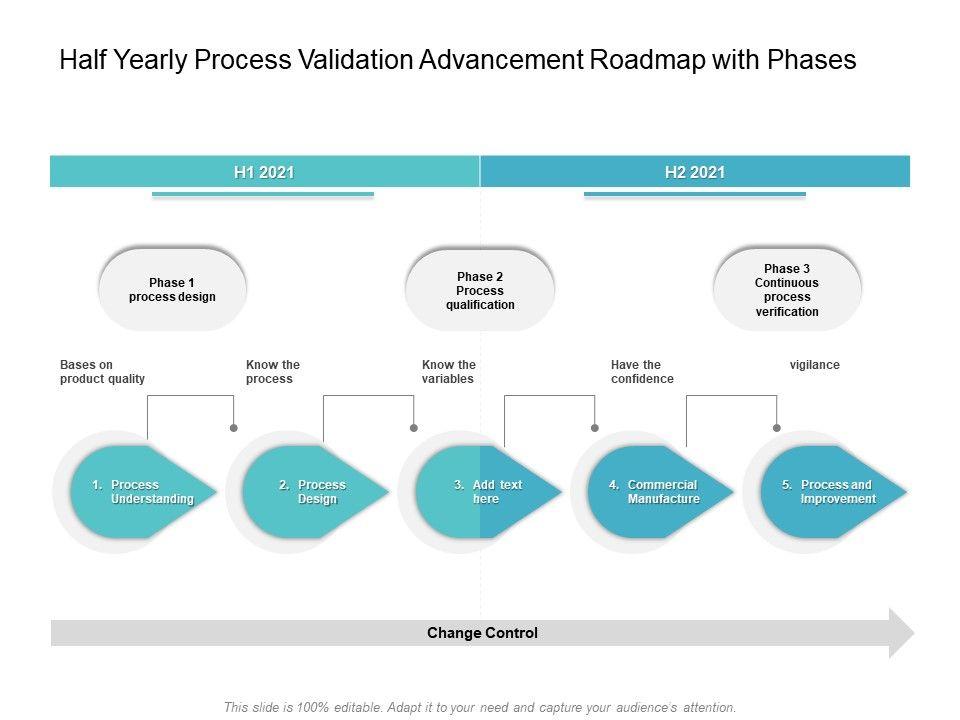 Half Yearly Process Validation Advancement Roadmap with Phases

H1 2021

H2 2021

Phase 1 process design

Phase 2 Process qualification

Phase 3 Continuous process verification

Bases on product quality

Know the process

Know the variables

Have the confidence

vigilance

1. Process Understanding

2. Process Design

3. Add text here

4. Commercial Manufacture

5. Process and Improvement

Change Control

This slide is 100% editable. Adapt it to your need and capture your audience's attention.